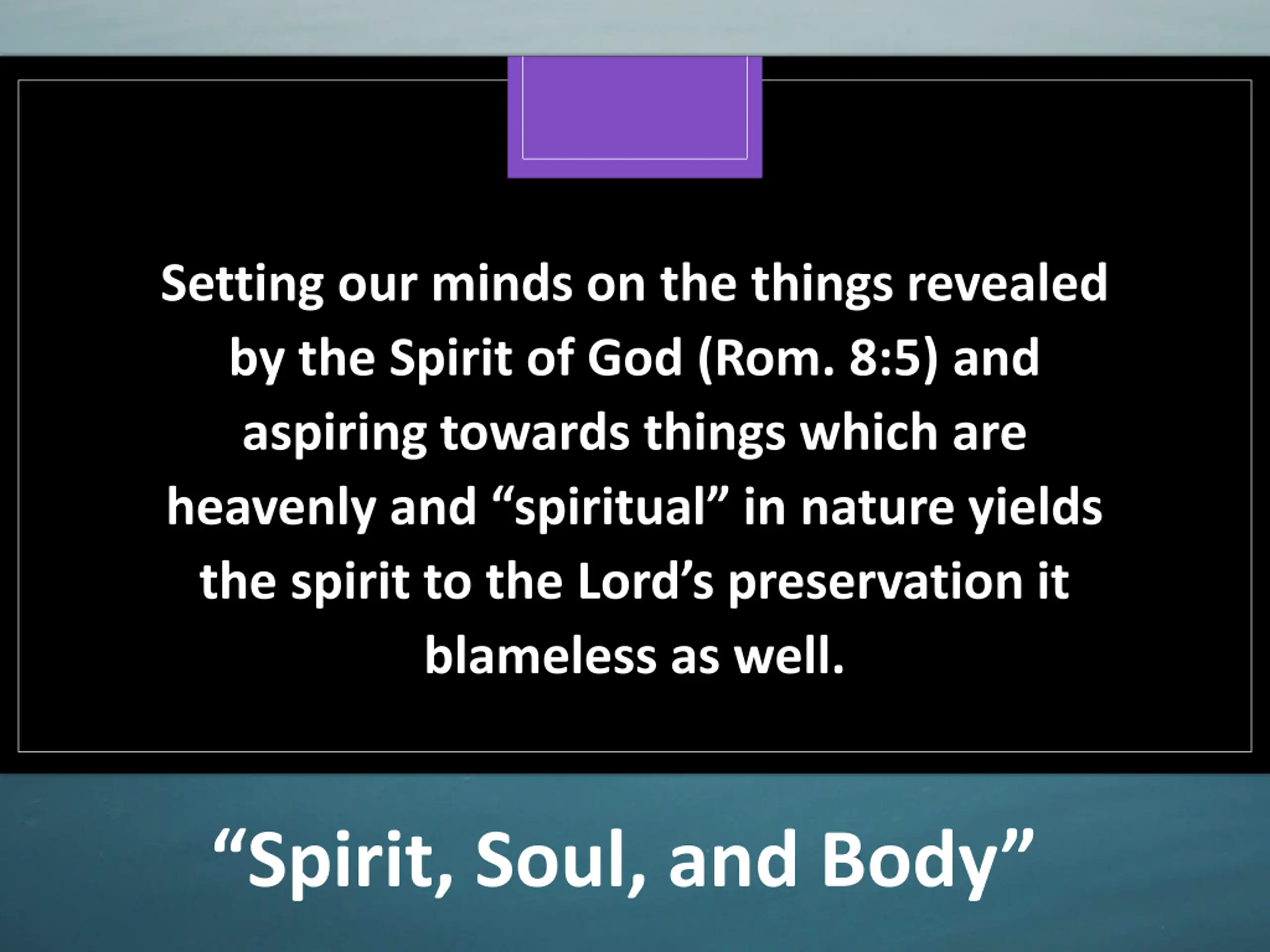 Setting our minds on the things revealed by the Spirit of God (Rom. 8:5) and aspiring towards things which are heavenly and “spiritual” in nature yields the spirit to the Lord’s preservation it blameless as well.

“Spirit, Soul, and Body”